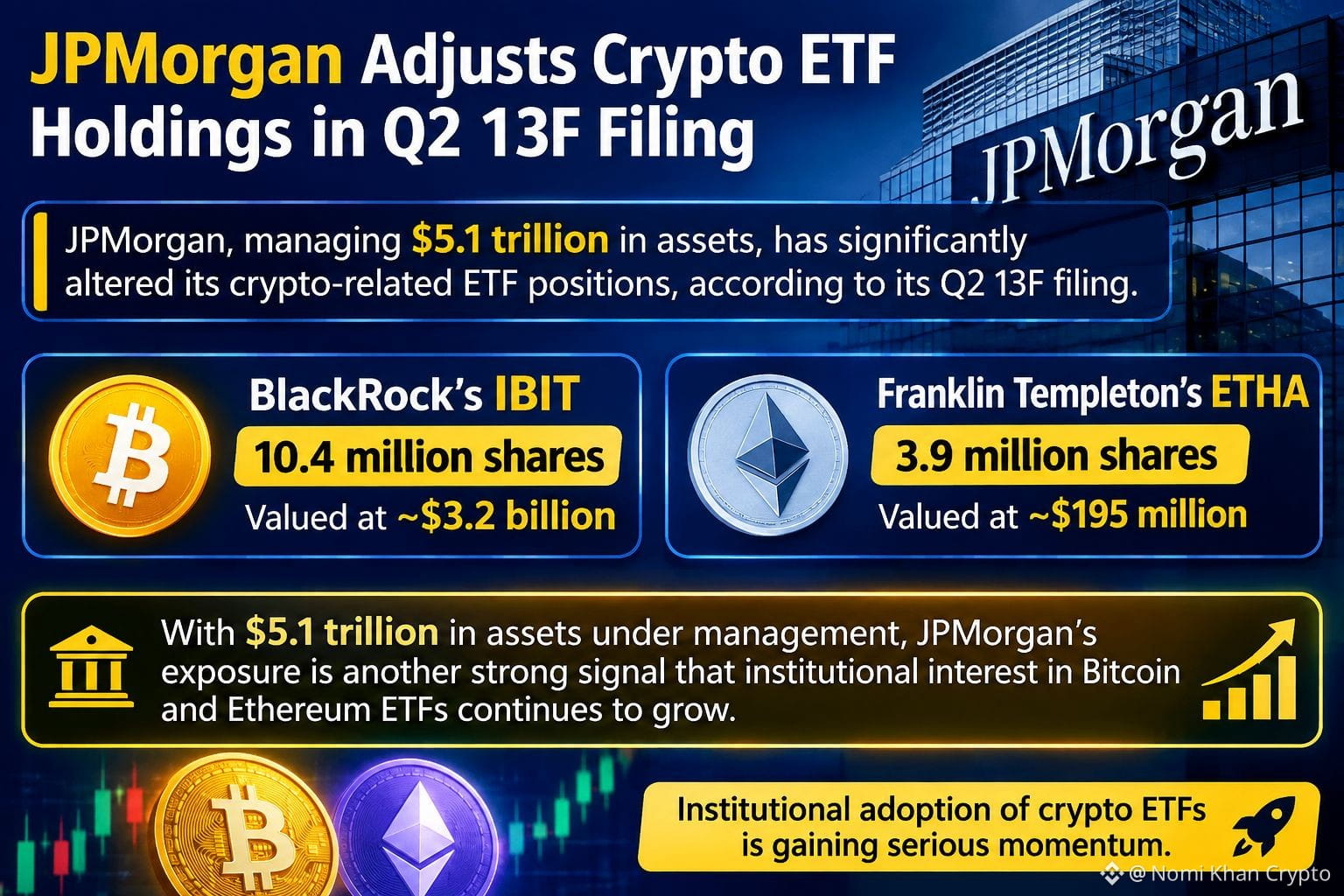 JPMorgan Adjusts Crypto ETF Holdings in Q2 13F Filing

JPMorgan

JPMorgan, managing $5.1 trillion in assets, has significantly altered its crypto-related ETF positions, according to its Q2 13F filing.

BlackRock's IBIT
10.4 million shares
Valued at ~$3.2 billion

Franklin Templeton's ETHA
3.9 million shares
Valued at ~$195 million

With $5.1 trillion in assets under management, JPMorgan's exposure is another strong signal that institutional interest in Bitcoin and Ethereum ETFs continues to grow.

Institutional adoption of crypto ETFs is gaining serious momentum.

@ Nomi Khan Crypto